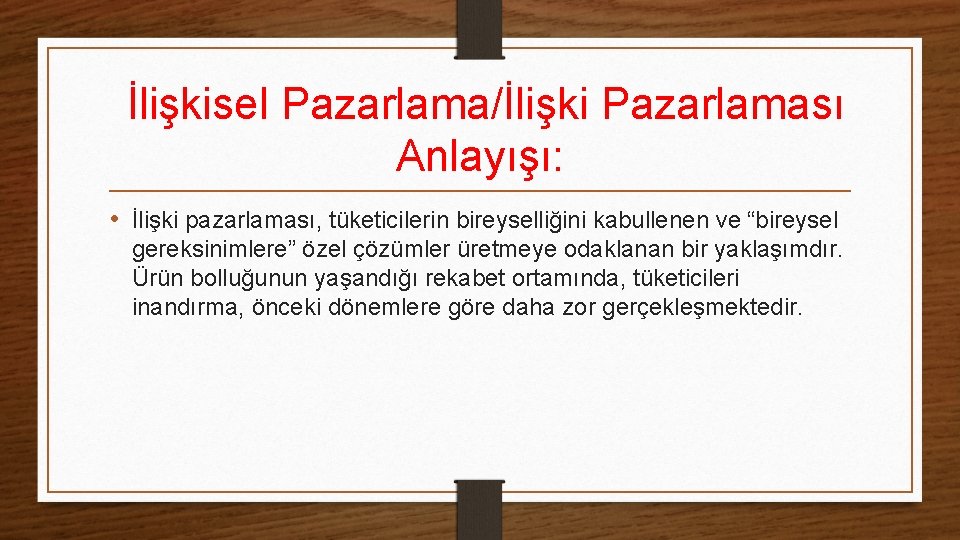 İlişkisel Pazarlama/İlişki Pazarlaması Anlayışı:

• İlişki pazarlaması, tüketicilerin bireyselliğini kabullenen ve “bireysel gereksinimlere” özel çözümler üretmeye odaklanan bir yaklaşımdır. Ürün bolluğunun yaşandığı rekabet ortamında, tüketicileri inandırma, önceki dönemlere göre daha zor gerçekleşmektedir.